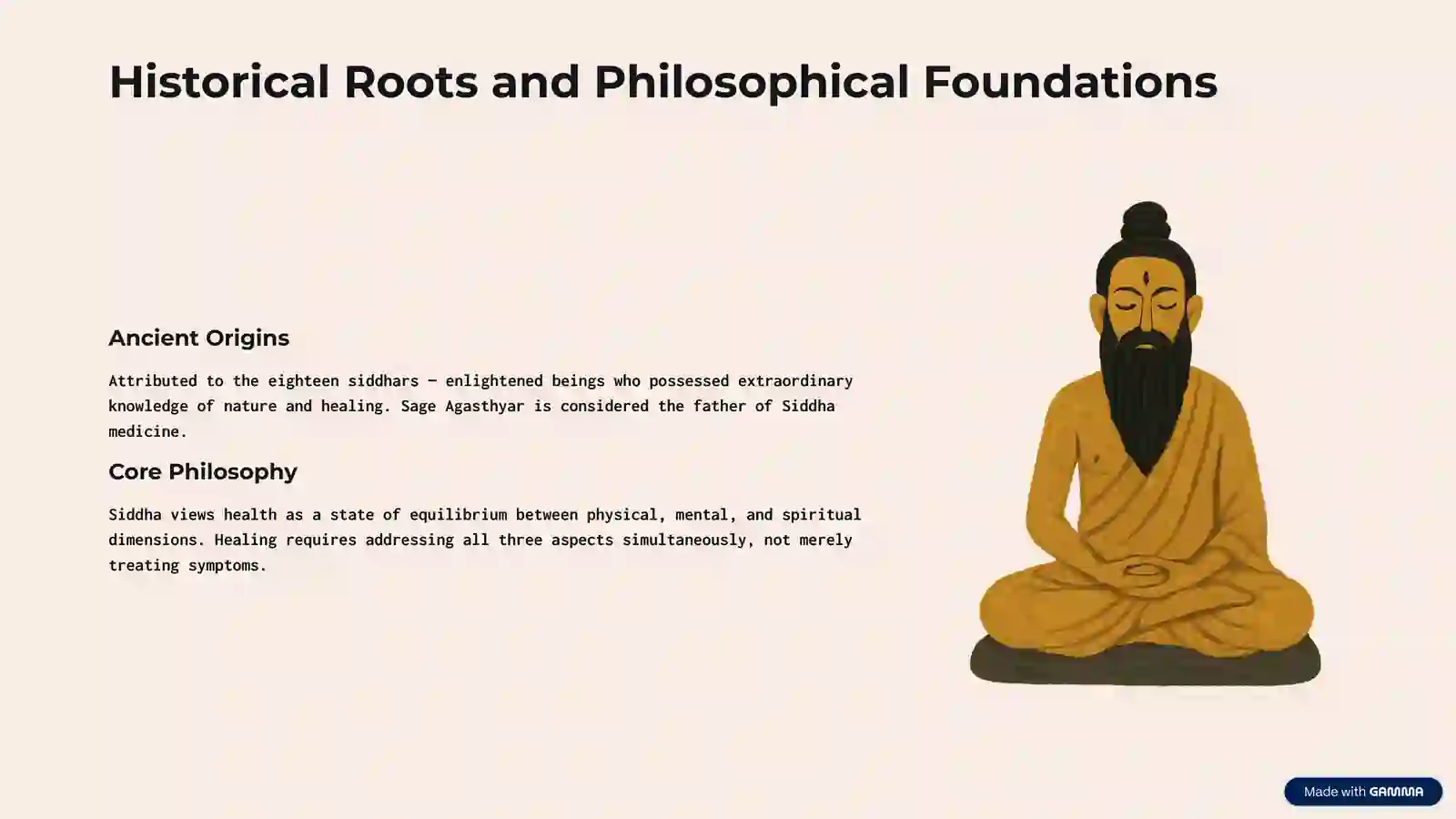 Historical Roots and Philosophical Foundations

Ancient Origins

Attributed to the eighteen siddhars — enlightened beings who possessed extraordinary knowledge of nature and healing. Sage Agasthyar is considered the father of Siddha medicine.

Core Philosophy

Siddha views health as a state of equilibrium between physical, mental, and spiritual dimensions. Healing requires addressing all three aspects simultaneously, not merely treating symptoms.

Made with GAMMA